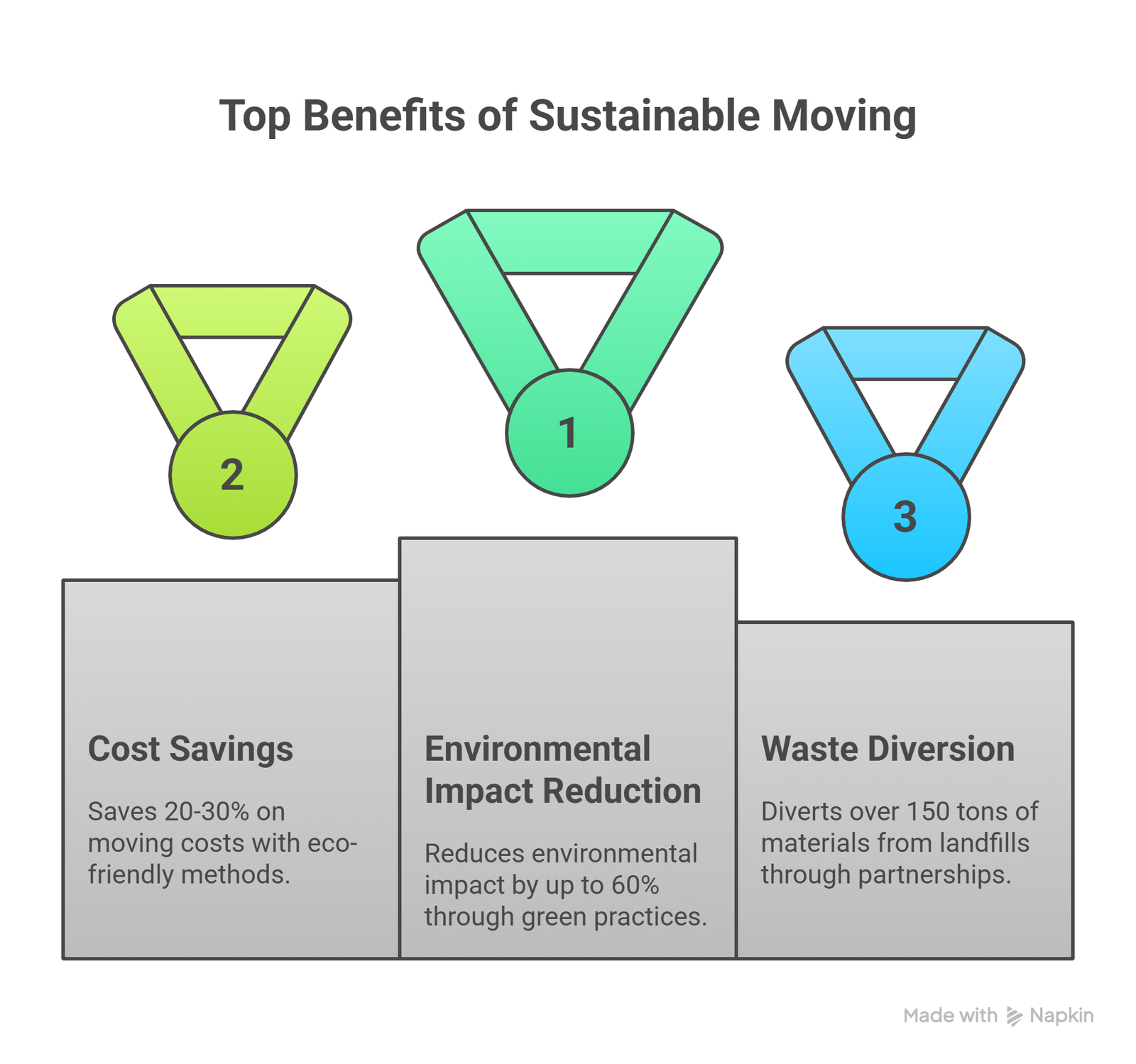 Top Benefits of Sustainable Moving

2

1

3

Cost Savings

Saves 20-30% on moving costs with eco-friendly methods.

Environmental Impact Reduction

Reduces environmental impact by up to 60% through green practices.

Waste Diversion

Diverts over 150 tons of materials from landfills through partnerships.

Made with Napkin